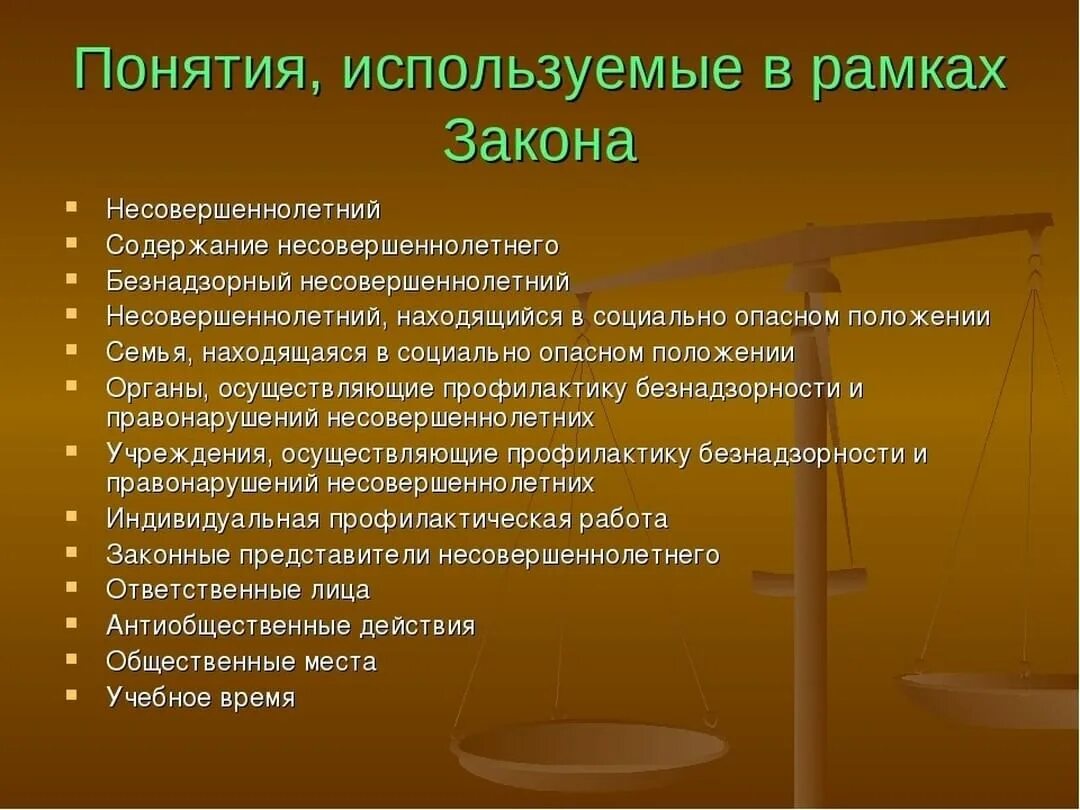 Понятия, используемые в рамках Закона

- Несовершеннолетний
- Содержание несовершеннолетнего
- Безнадзорный несовершеннолетний
- Несовершеннолетний, находящийся в социально опасном положении
- Семья, находящаяся в социально опасном положении
- Органы, осуществляющие профилактику безнадзорности и правонарушений несовершеннолетних
- Учреждения, осуществляющие профилактику безнадзорности и правонарушений несовершеннолетних
- Индивидуальная профилактическая работа
- Законные представители несовершеннолетнего
- Ответственные лица
- Антиобщественные действия
- Общественные места
- Учебное время